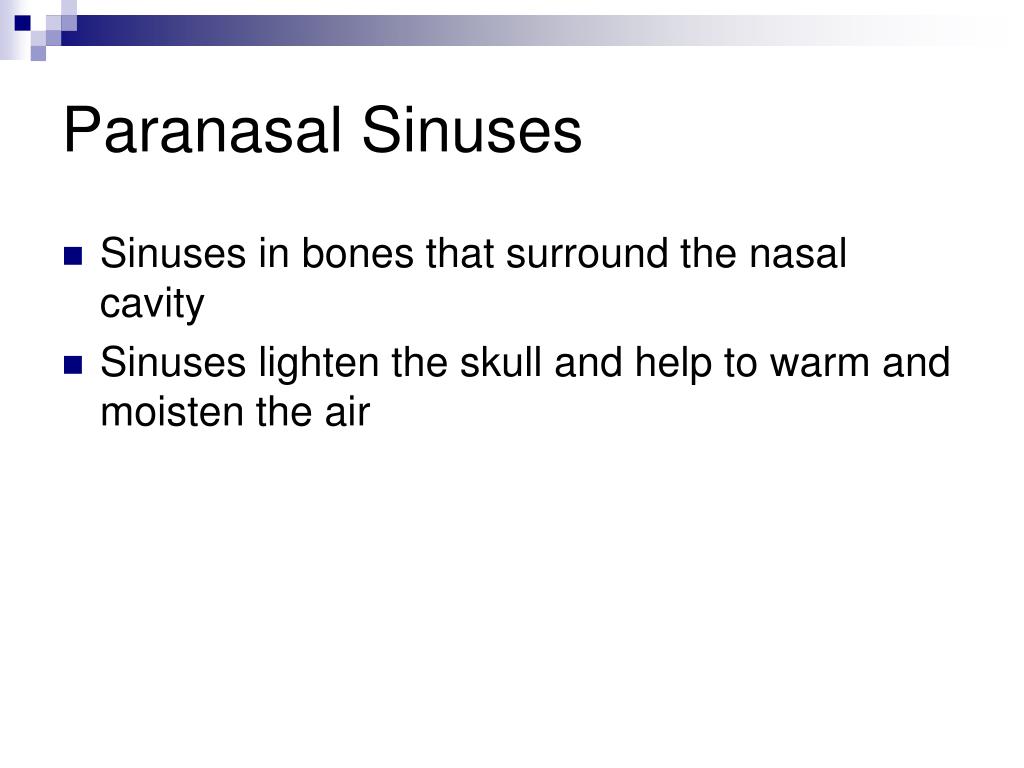 Paranasal Sinuses

- Sinuses in bones that surround the nasal cavity
- Sinuses lighten the skull and help to warm and moisten the air